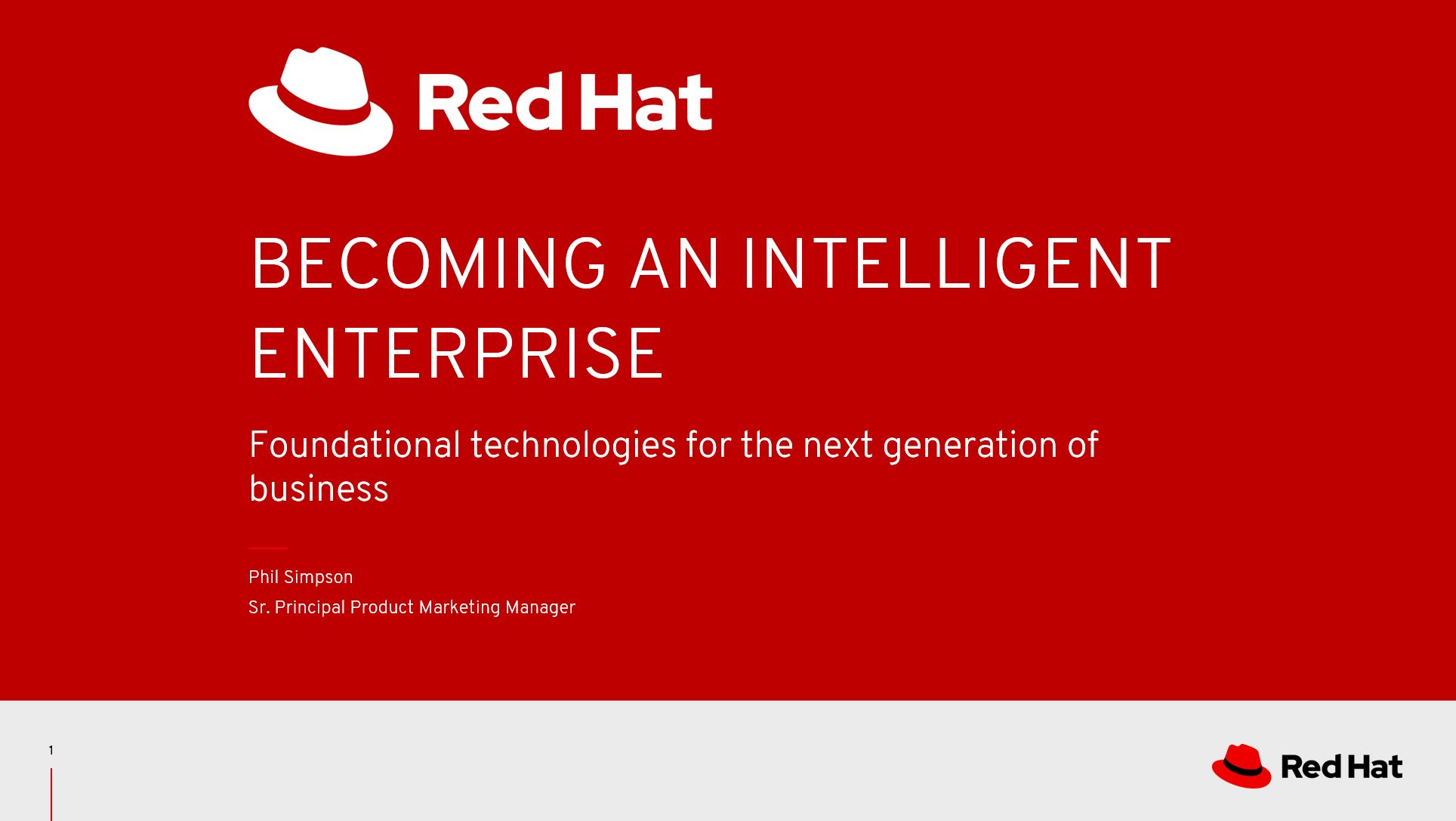 Red Hat

BECOMING AN INTELLIGENT ENTERPRISE

Foundational technologies for the next generation of business

Phil Simpson
Sr. Principal Product Marketing Manager

1

Red Hat